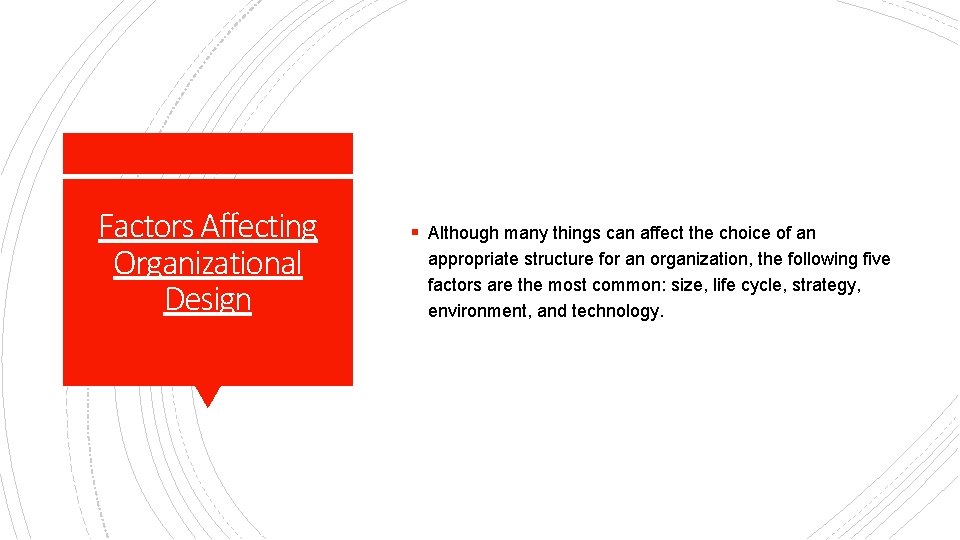 Factors Affecting Organizational Design

▪ Although many things can affect the choice of an appropriate structure for an organization, the following five factors are the most common: size, life cycle, strategy, environment, and technology.